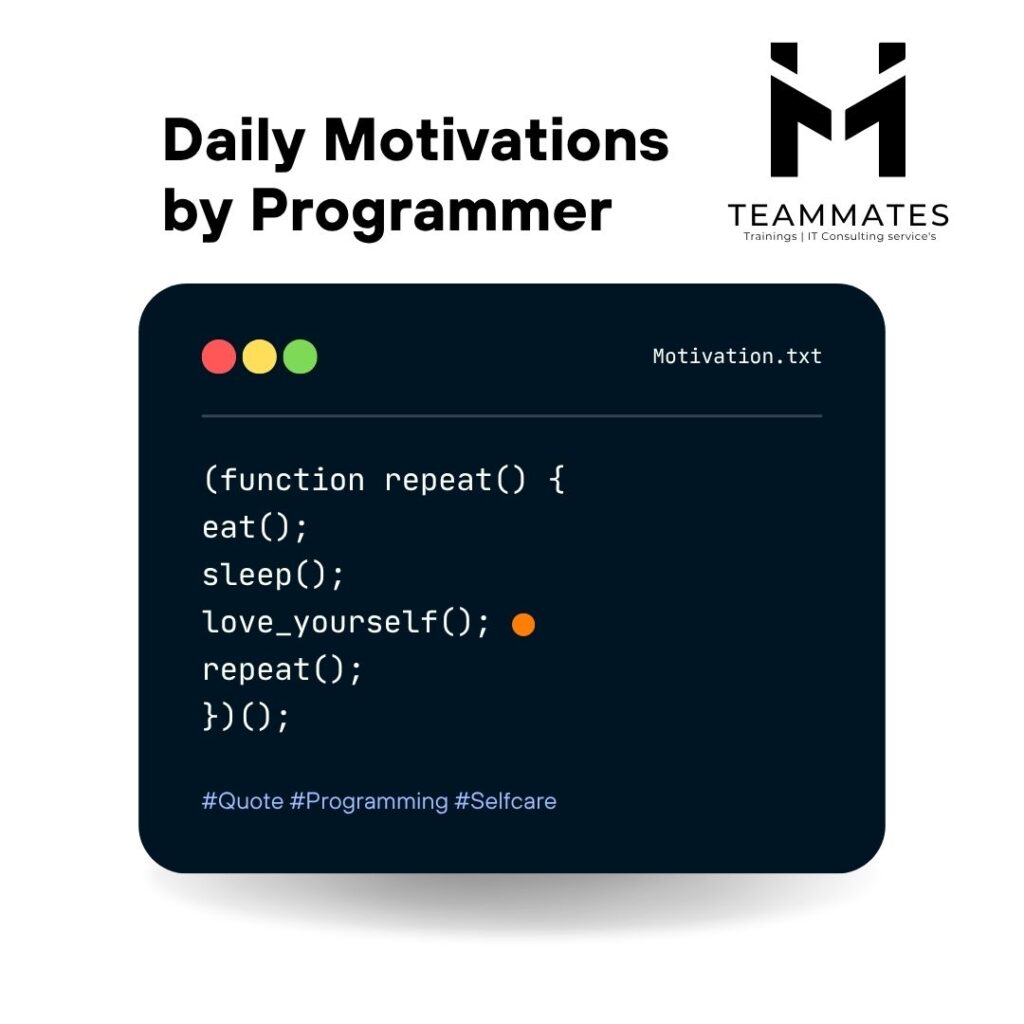 Daily Motivations by Programmer

TEAMMATES
Trainings | IT Consulting service's

Motivation.txt

(function repeat() {
eat();
sleep();
love_yourself();
repeat();
})();

#Quote #Programming #Selfcare